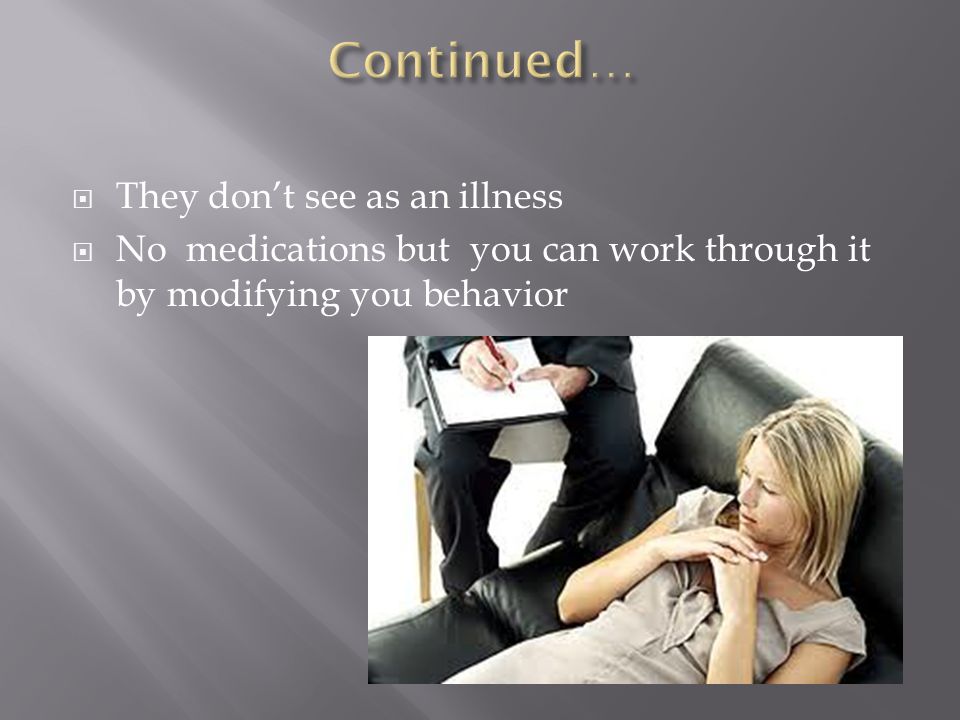 Continued…

They don't see as an illness
No medications but you can work through it by modifying you behavior